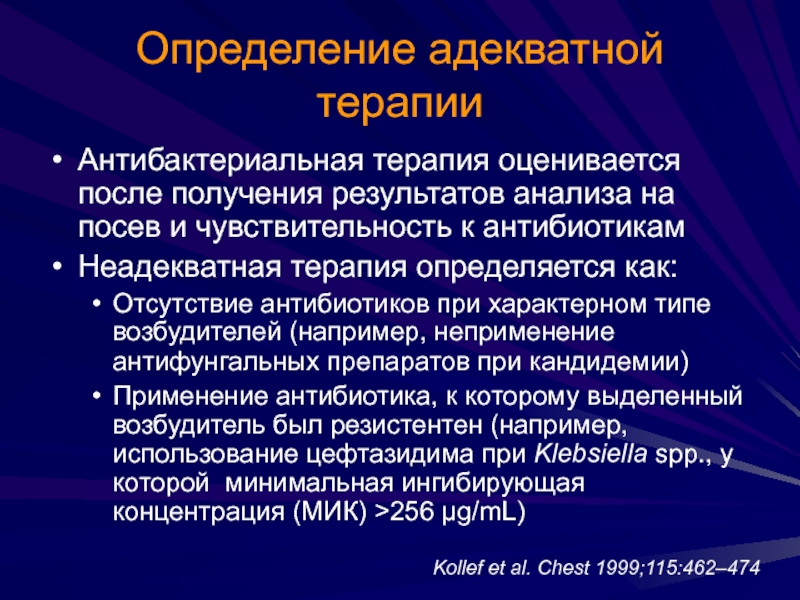 Определение адекватной терапии

• Антибактериальная терапия оценивается после получения результатов анализа на посев и чувствительность к антибиотикам
• Неадекватная терапия определяется как:
  • Отсутствие антибиотиков при характерном типе возбудителей (например, неприменение антифунгальных препаратов при кандидемии)
  • Применение антибиотика, к которому выделенный возбудитель был резистентен (например, использование цефтазидима при Klebsiella spp., у которой минимальная ингибирующая концентрация (МИК) >256 µg/mL)

Kollef et al. Chest 1999;115:462–474